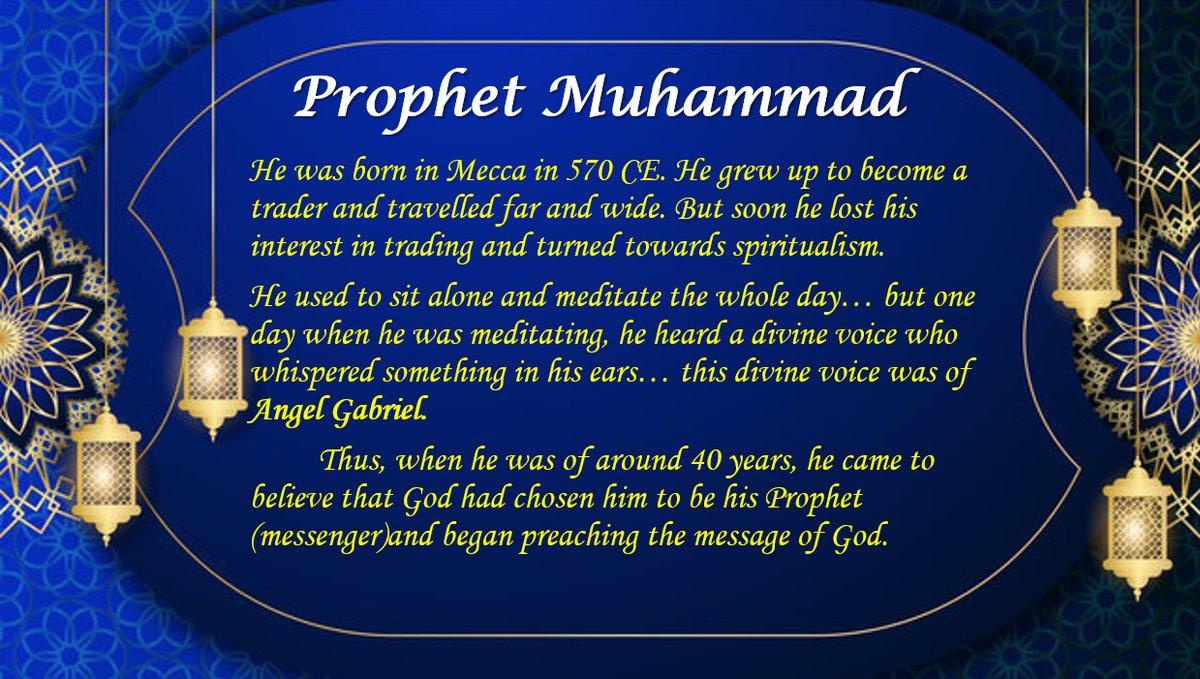 Prophet Muhammad

He was born in Mecca in 570 CE. He grew up to become a trader and travelled far and wide. But soon he lost his interest in trading and turned towards spiritualism.

He used to sit alone and meditate the whole day… but one day when he was meditating, he heard a divine voice who whispered something in his ears… this divine voice was of Angel Gabriel.

Thus, when he was of around 40 years, he came to believe that God had chosen him to be his Prophet (messenger)and began preaching the message of God.